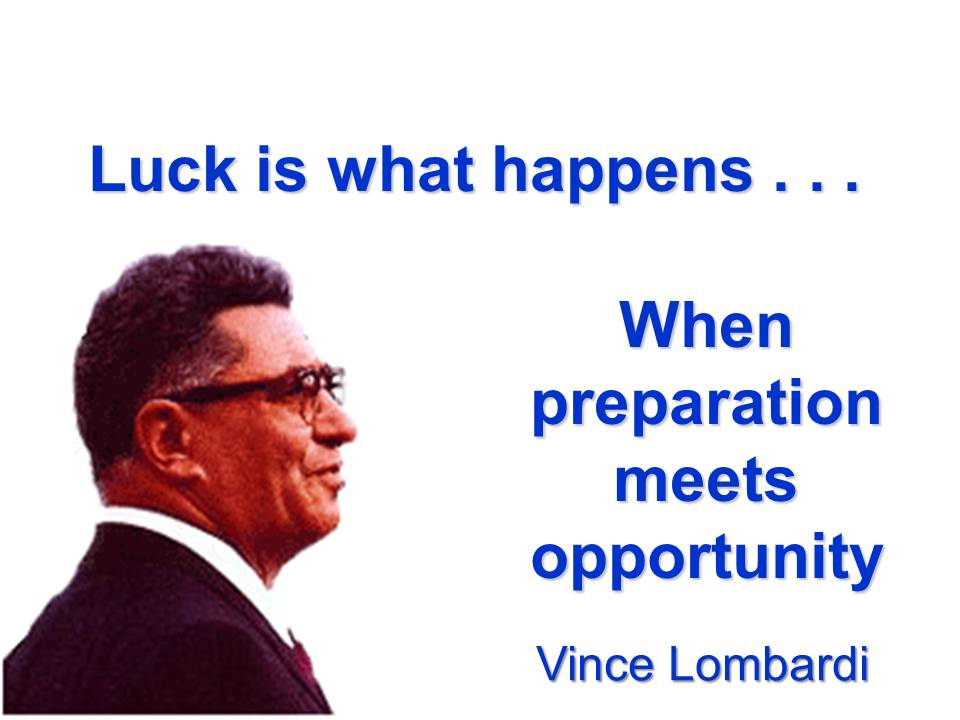 Luck is what happens . . .

When preparation meets opportunity

Vince Lombardi